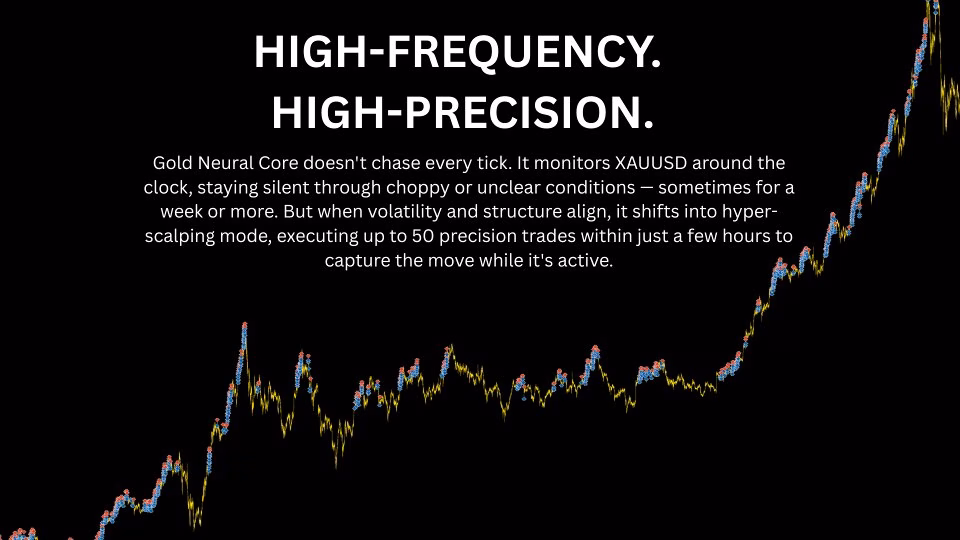 HIGH-FREQUENCY.
HIGH-PRECISION.

Gold Neural Core doesn't chase every tick. It monitors XAUUSD around the clock, staying silent through choppy or unclear conditions — sometimes for a week or more. But when volatility and structure align, it shifts into hyper-scalping mode, executing up to 50 precision trades within just a few hours to capture the move while it's active.